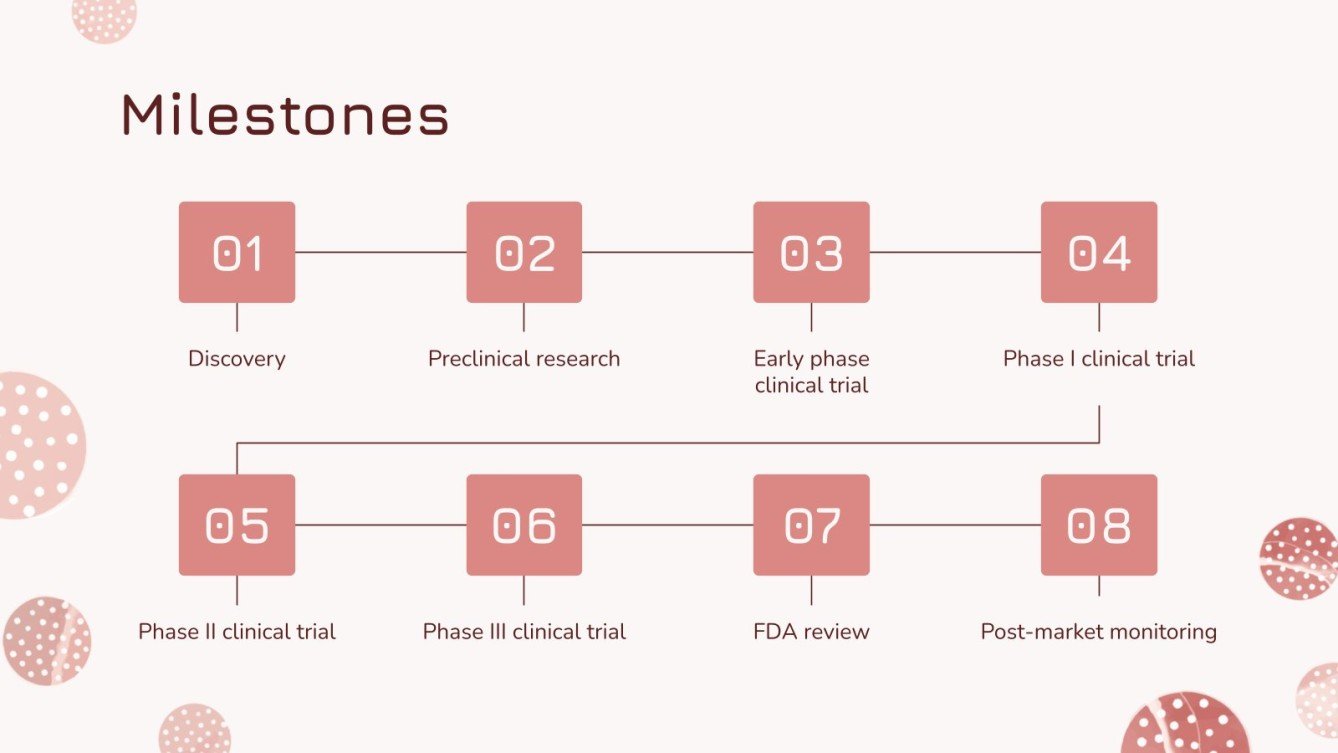 Milestones

01
Discovery

02
Preclinical research

03
Early phase clinical trial

04
Phase I clinical trial

05
Phase II clinical trial

06
Phase III clinical trial

07
FDA review

08
Post-market monitoring